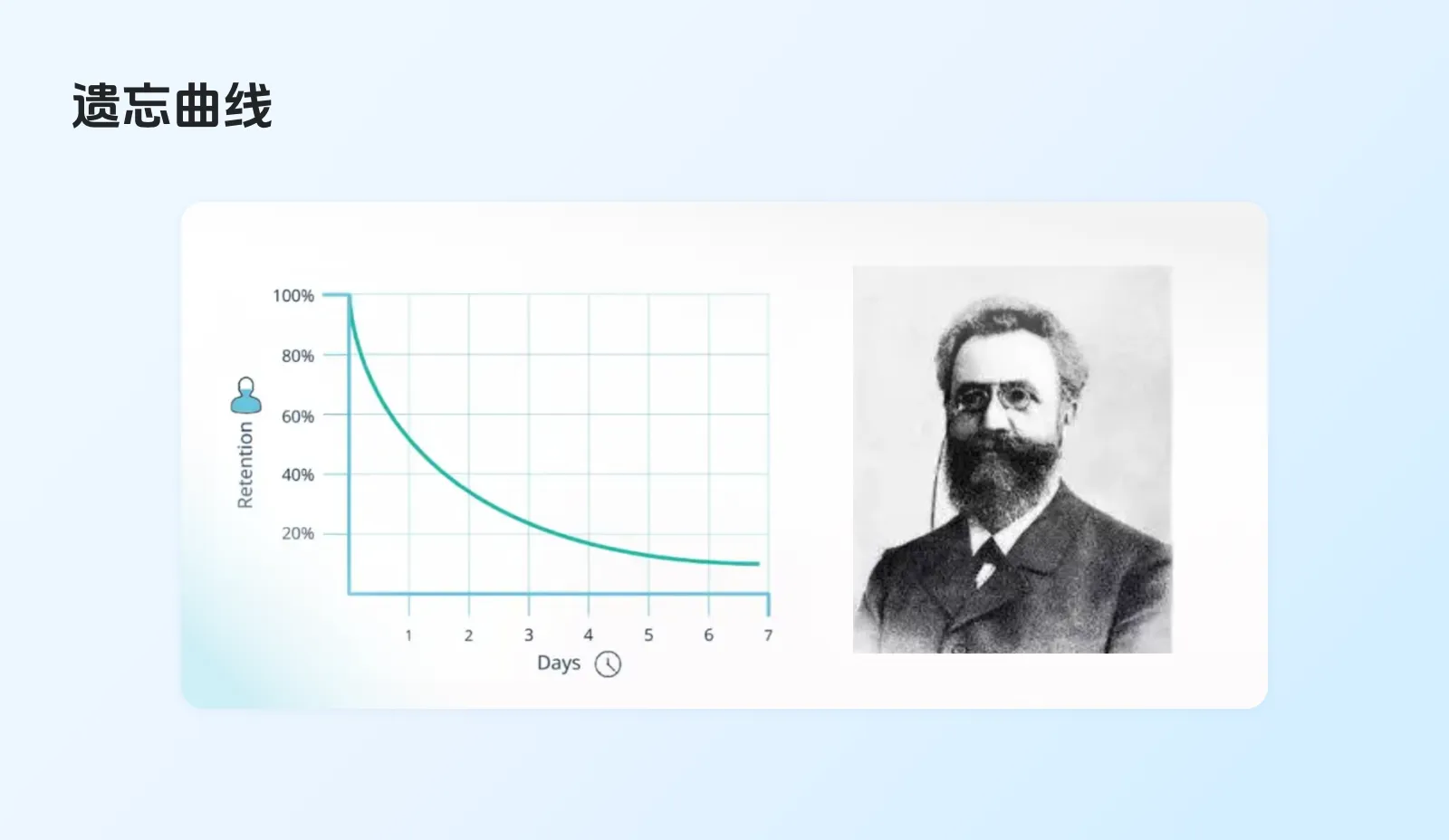 遗忘曲线

100%
80%
60%
40%
20%
Retention
1 2 3 4 5 6 7
Days